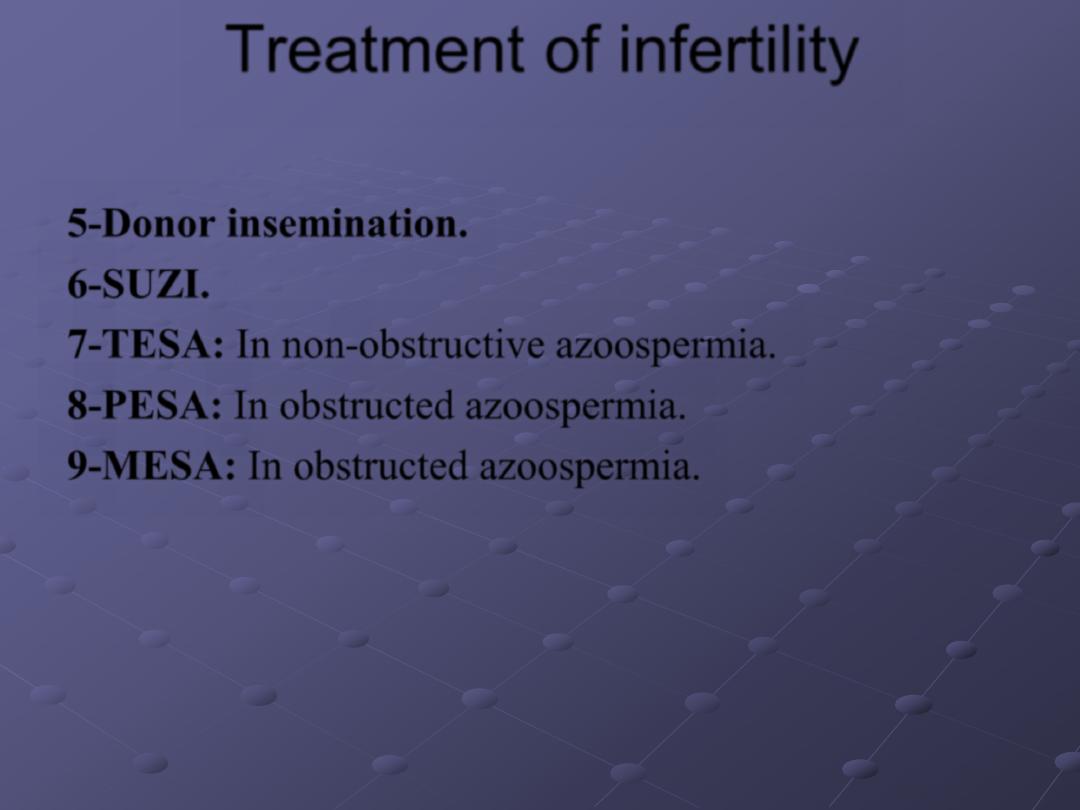 Treatment of infertility

5-Donor insemination.
6-SUZI.
7-TESA: In non-obstructive azoospermia.
8-PESA: In obstructed azoospermia.
9-MESA: In obstructed azoospermia.